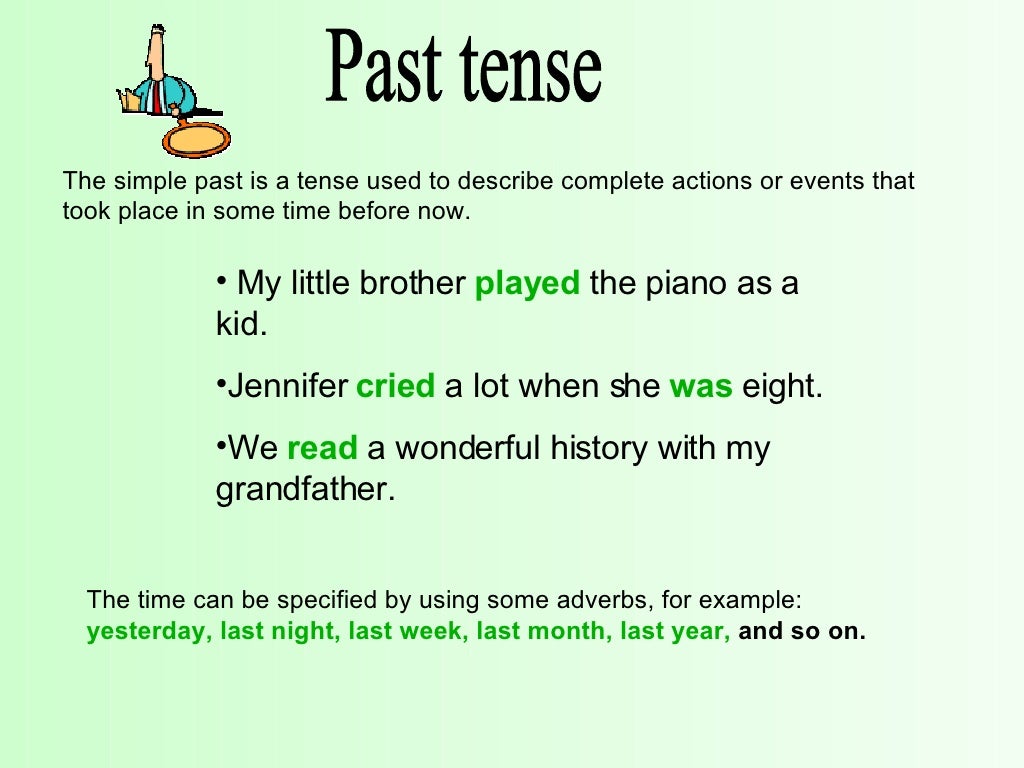 Past tense

The simple past is a tense used to describe complete actions or events that took place in some time before now.

• My little brother played the piano as a kid.

•Jennifer cried a lot when she was eight.

•We read a wonderful history with my grandfather.

The time can be specified by using some adverbs, for example: yesterday, last night, last week, last month, last year, and so on.